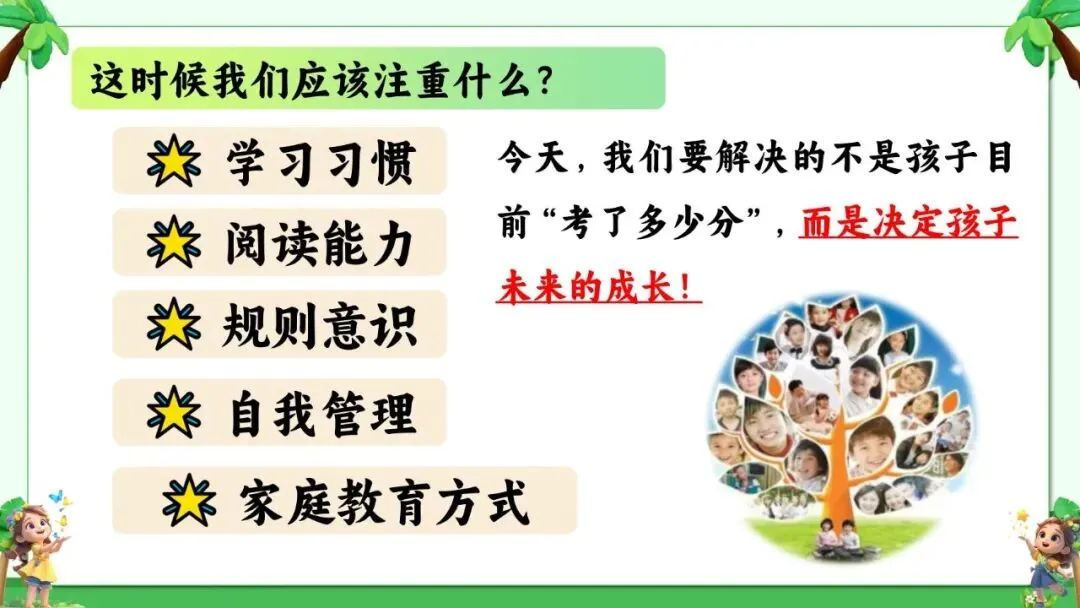 这时候我们应该注重什么？

学习习惯

阅读能力

规则意识

自我管理

家庭教育方式

今天，我们要解决的不是孩子目前“考了多少分”，而是决定孩子未来的成长！